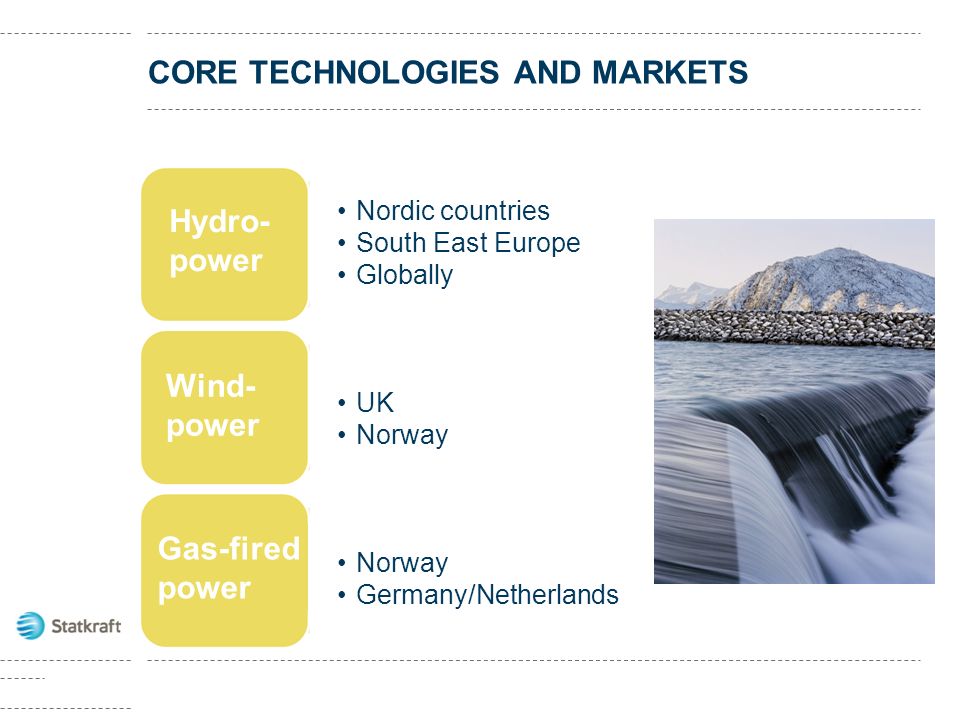 CORE TECHNOLOGIES AND MARKETS

Hydro-power

• Nordic countries
• South East Europe
• Globally

Wind-power

• UK
• Norway

Gas-fired power

• Norway
• Germany/Netherlands

Statkraft